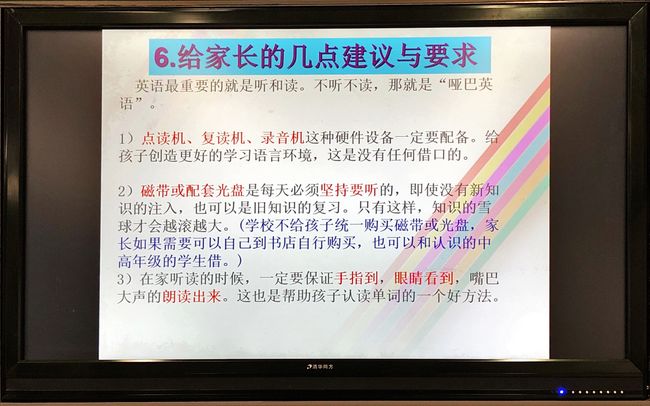 6.给家长的几点建议与要求

英语最重要的就是听和读。不听不读，那就是“哑巴英语”。

1）点读机、复读机、录音机这种硬件设备一定要配备。给孩子创造更好的学习语言环境，这是没有任何借口的。

2）磁带或配套光盘是每天必须坚持要听的，即使没有新知识的注入，也可以是旧知识的复习。只有这样，知识的雪球才会越滚越大。（学校不给孩子统一购买磁带或光盘，家长如果需要可以自己到书店自行购买，也可以和认识的中高年级的学生借。）

3）在家听读的时候，一定要保证手指到，眼睛看到，嘴巴大声的朗读出来。这也是帮助孩子认读单词的一个好方法。

清华同方